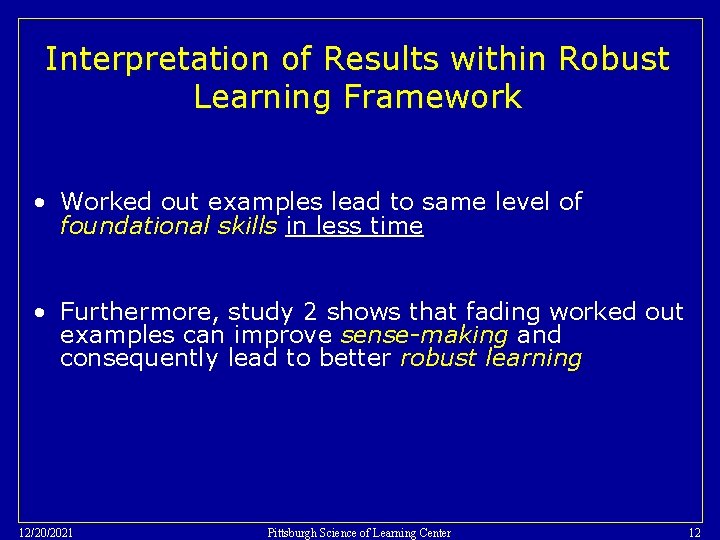 Interpretation of Results within Robust Learning Framework

• Worked out examples lead to same level of foundational skills in less time

• Furthermore, study 2 shows that fading worked out examples can improve sense-making and consequently lead to better robust learning

12/20/2021 Pittsburgh Science of Learning Center 12